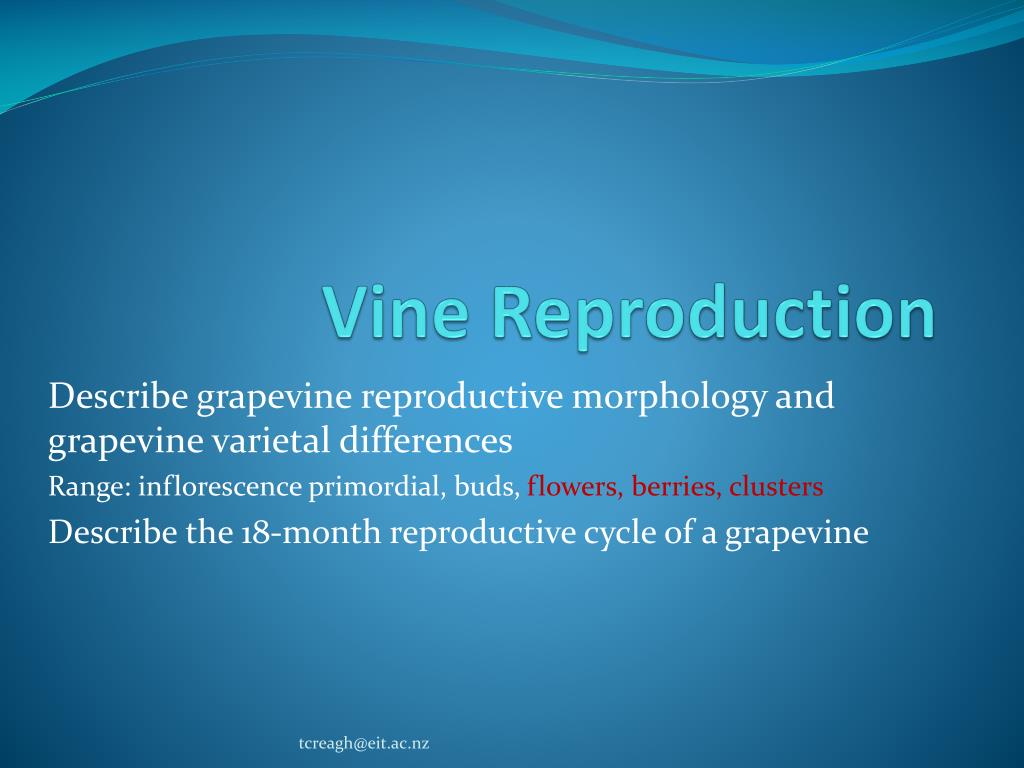 Vine Reproduction

Describe grapevine reproductive morphology and grapevine varietal differences

Range: inflorescence primordial, buds, flowers, berries, clusters

Describe the 18-month reproductive cycle of a grapevine

tcreagh@eit.ac.nz